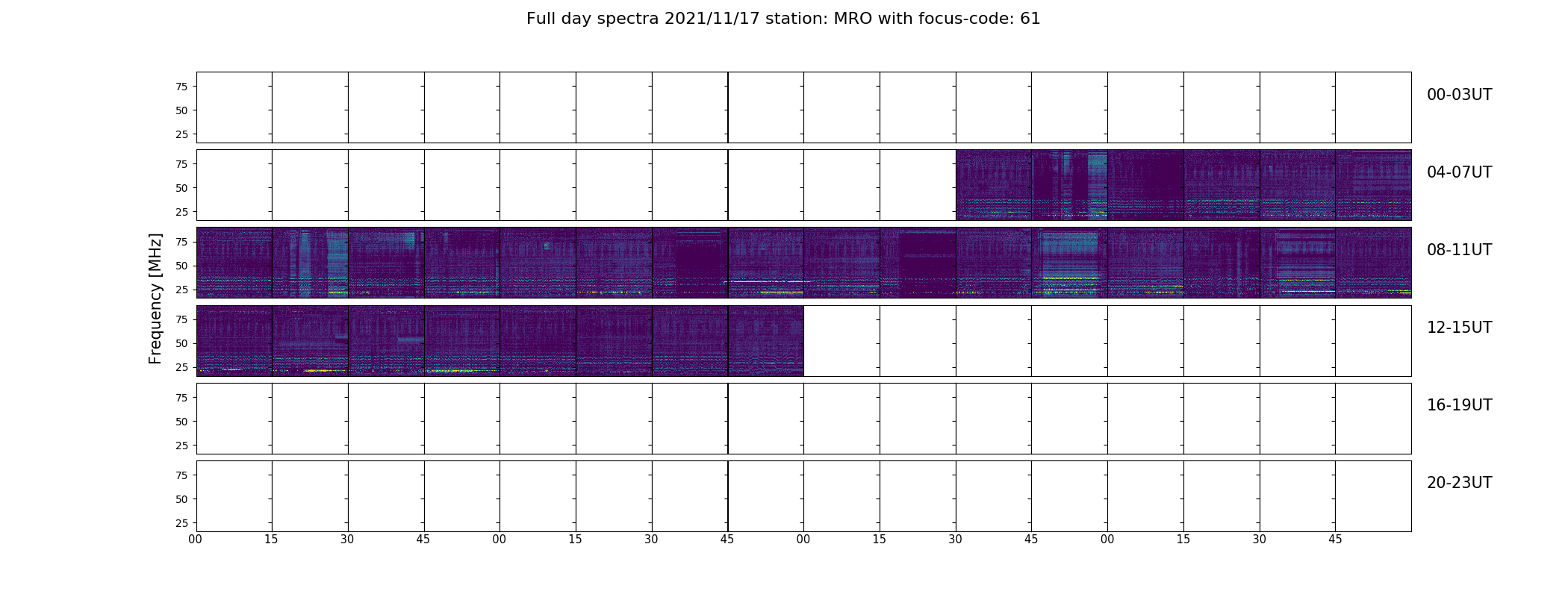 Full day spectra 2021/11/17 station: MRO with focus-code: 61

Frequency [MHz]

75
50
25

00-03UT

75
50
25

04-07UT

75
50
25

08-11UT

75
50
25

12-15UT

75
50
25

16-19UT

75
50
25

20-23UT

00 15 30 45 00 15 30 45 00 15 30 45 00 15 30 45